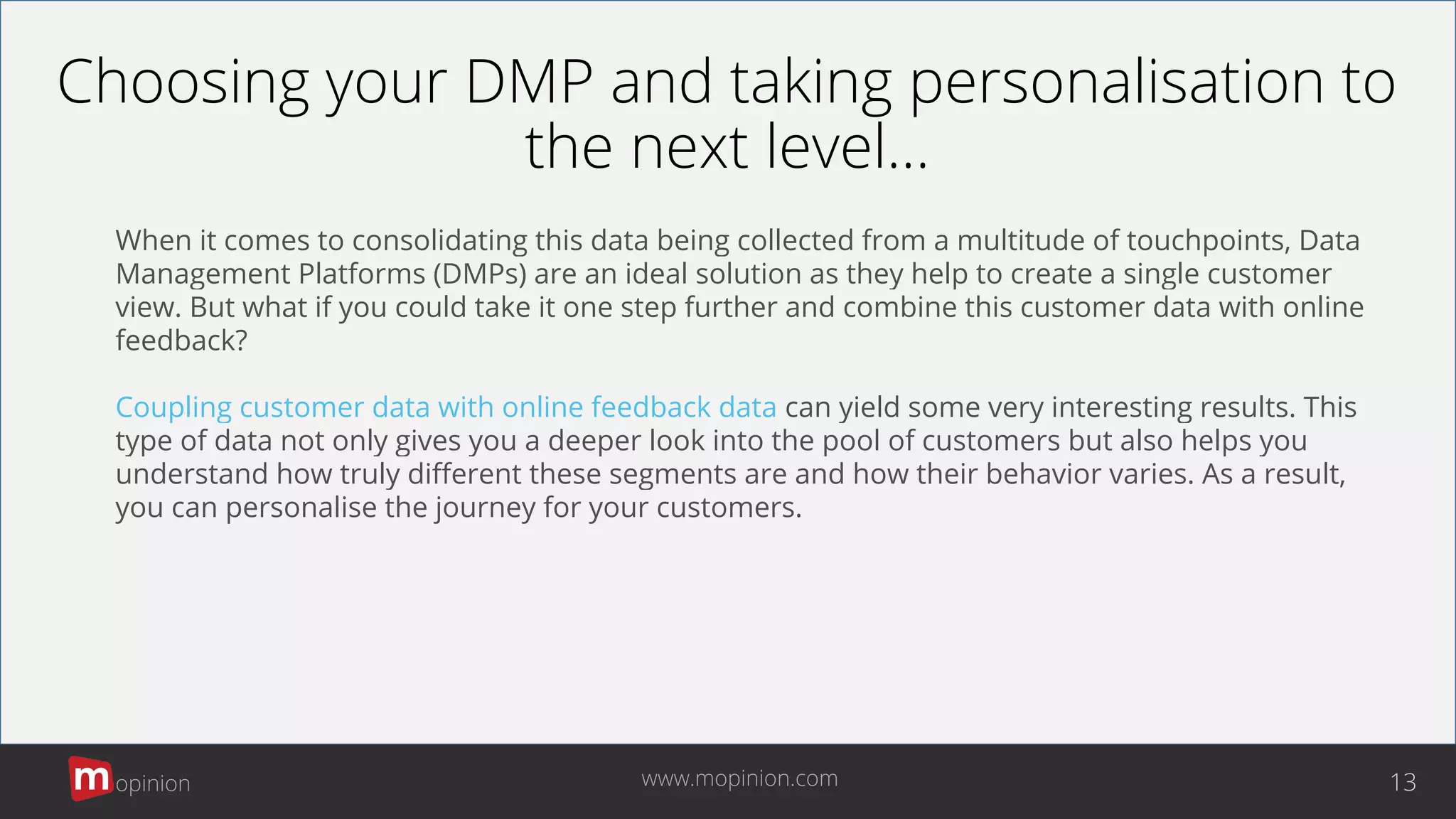 Choosing your DMP and taking personalisation to the next level...

When it comes to consolidating this data being collected from a multitude of touchpoints, Data Management Platforms (DMPs) are an ideal solution as they help to create a single customer view. But what if you could take it one step further and combine this customer data with online feedback?

Coupling customer data with online feedback data can yield some very interesting results. This type of data not only gives you a deeper look into the pool of customers but also helps you understand how truly different these segments are and how their behavior varies. As a result, you can personalise the journey for your customers.

mopinion

www.mopinion.com

13